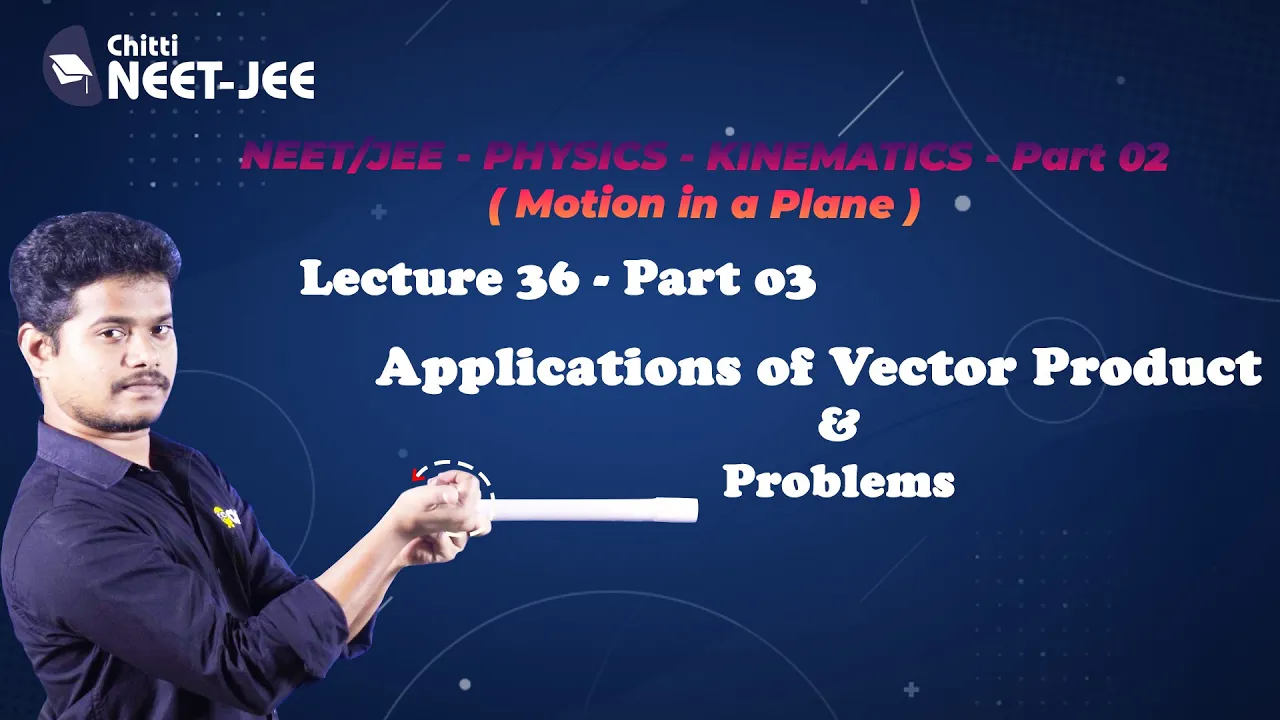 Chitti
NEET-JEE

NEET/JEE - PHYSICS - KINEMATICS - Part 02
( Motion in a Plane )

Lecture 36 - Part 03

Applications of Vector Product
&
Problems